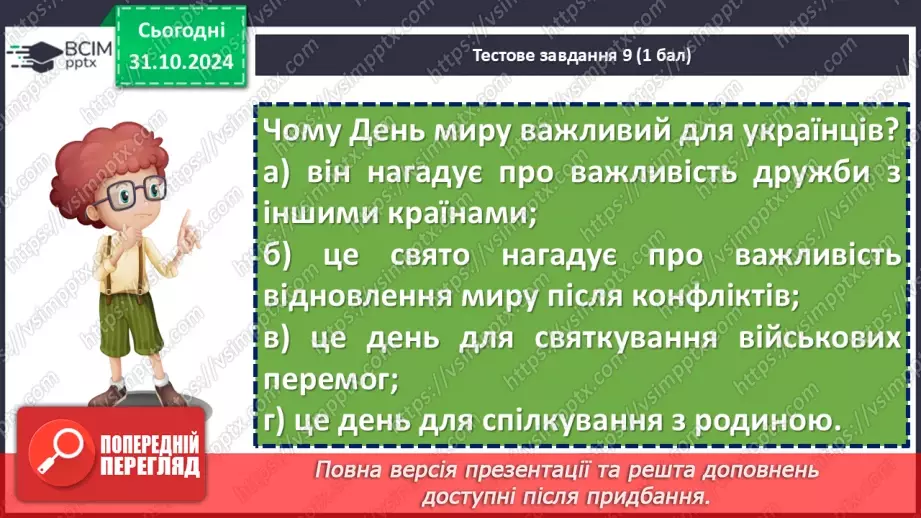 ВСІМ pptx

Сьогодні 31.10.2024

Тестове завдання 9 (1 бал)

Чому День миру важливий для українців?
а) він нагадує про важливість дружби з іншими країнами;
б) це свято нагадує про важливість відновлення миру після конфліктів;
в) це день для святкування військових перемог;
г) це день для спілкування з родиною.

ПОПЕРЕДНІЙ ПЕРЕГЛЯД

Повна версія презентації та решта доповнень доступні після придбання.

https://vsimpptx.com